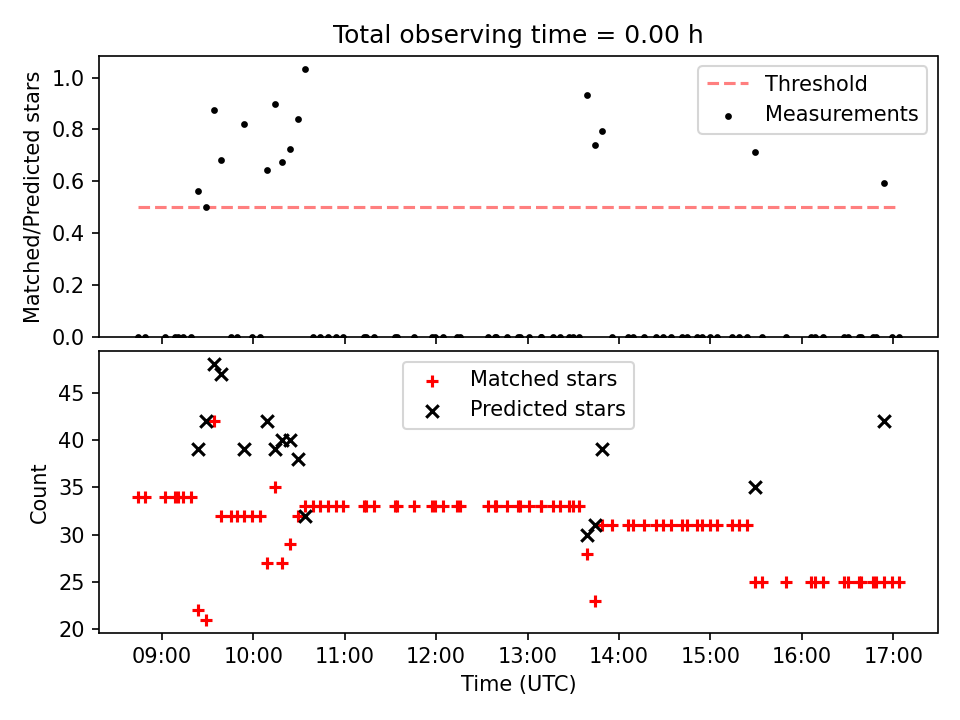 Total observing time = 0.00 h

Matched/Predicted stars

1.0
0.8
0.6
0.4
0.2
0.0

Threshold
Measurements

Count

45
40
35
30
25
20

Matched stars
Predicted stars

09:00
10:00
11:00
12:00
13:00
14:00
15:00
16:00
17:00

Time (UTC)